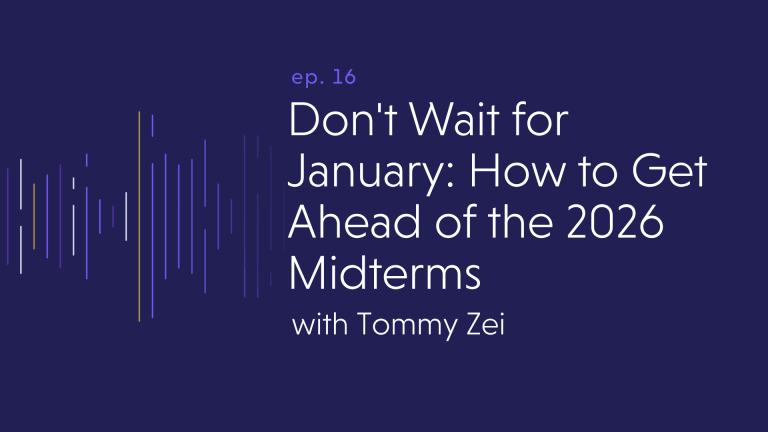 ep. 16

Don't Wait for January: How to Get Ahead of the 2026 Midterms

with Tommy Zei